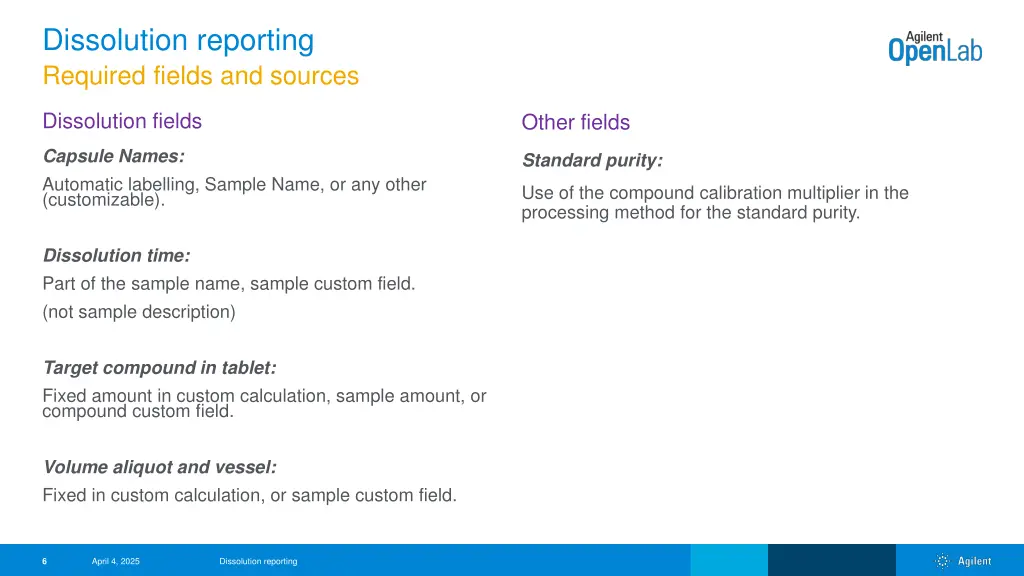 Dissolution reporting
Required fields and sources

Agilent OpenLab

Dissolution fields

Capsule Names:

Automatic labelling, Sample Name, or any other (customizable).

Dissolution time:

Part of the sample name, sample custom field.

(not sample description)

Target compound in tablet:

Fixed amount in custom calculation, sample amount, or compound custom field.

Volume aliquot and vessel:

Fixed in custom calculation, or sample custom field.

Other fields

Standard purity:

Use of the compound calibration multiplier in the processing method for the standard purity.

6 April 4, 2025 Dissolution reporting Agilent